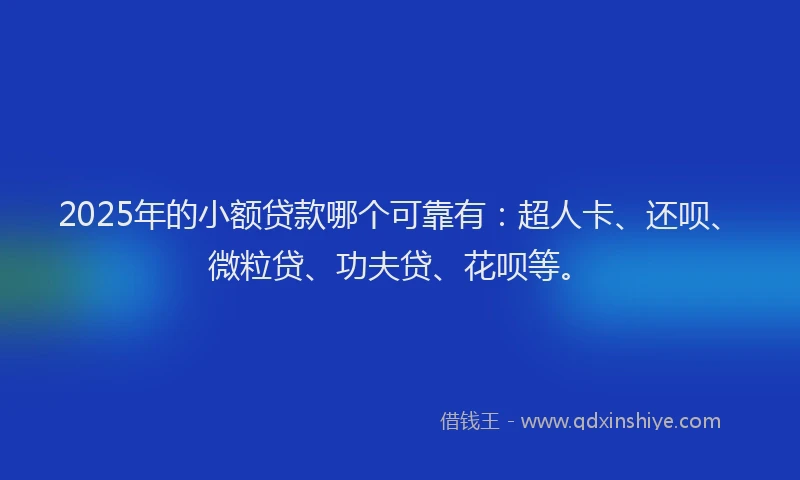 2025年的小额贷款哪个可靠有：超人卡、还呗、微粒贷、功夫贷、花呗等。

借钱王 - www.qdxinshiye.com